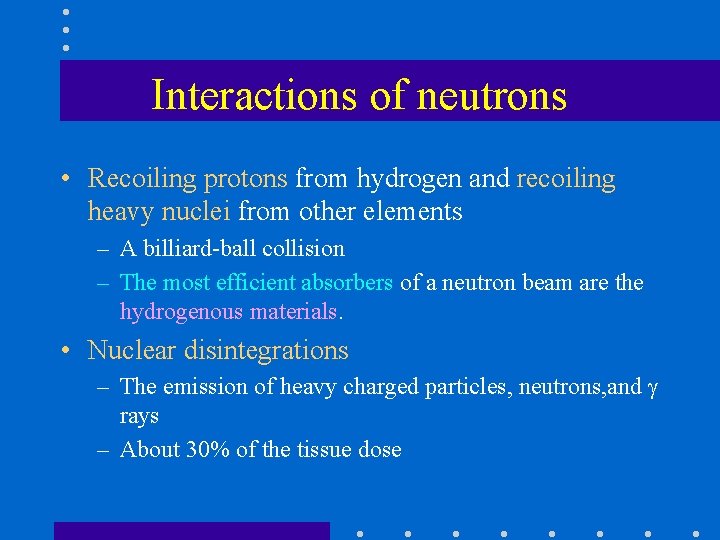 Interactions of neutrons

• Recoiling protons from hydrogen and recoiling heavy nuclei from other elements
  – A billiard-ball collision
  – The most efficient absorbers of a neutron beam are the hydrogenous materials.

• Nuclear disintegrations
  – The emission of heavy charged particles, neutrons,and $\gamma$ rays
  – About 30% of the tissue dose